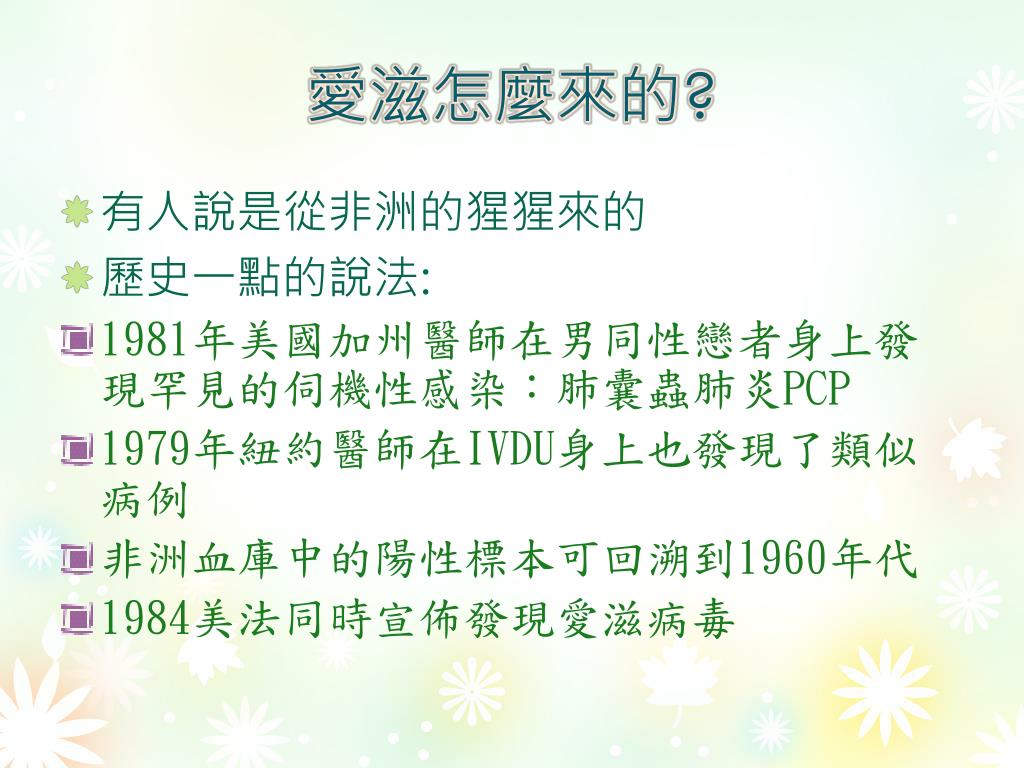 愛滋怎麼來的?

有人說是從非洲的猩猩來的

歷史一點的說法:

1981年美國加州醫師在男同性戀者身上發現罕見的伺機性感染：肺囊蟲肺炎PCP

1979年紐約醫師在IVDU身上也發現了類似病例

非洲血庫中的陽性標本可回溯到1960年代

1984美法同時宣佈發現愛滋病毒